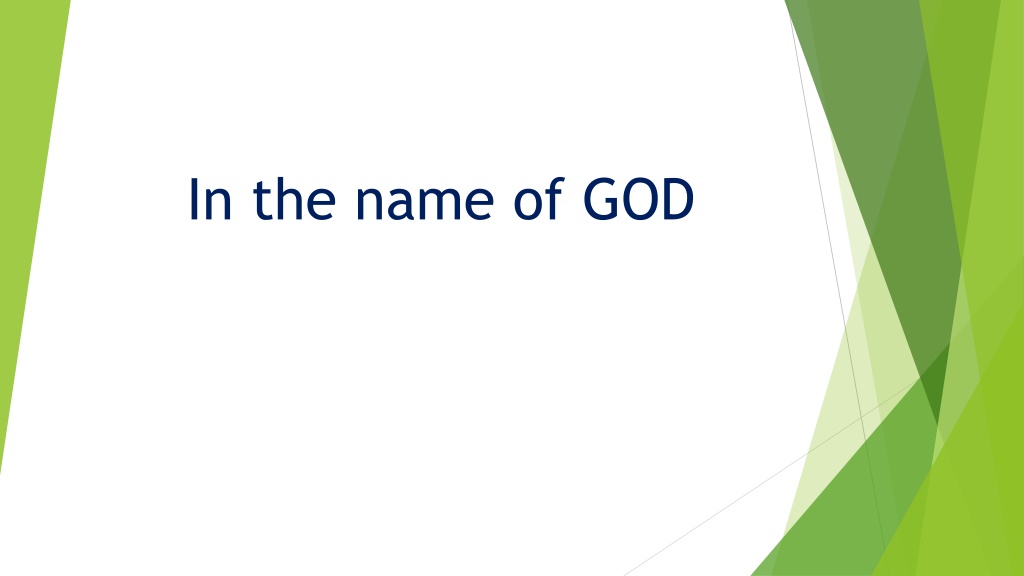 In the name of GOD